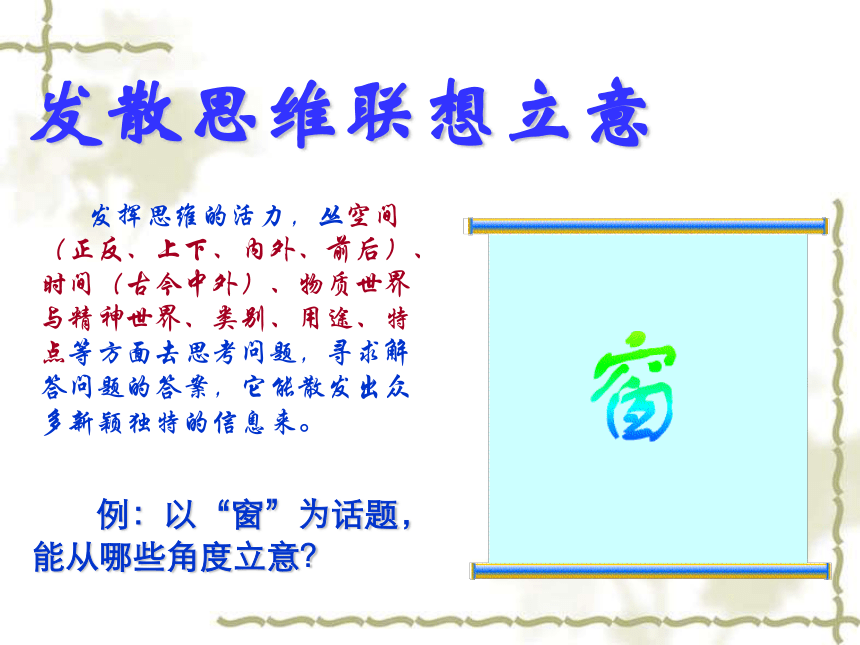 发散思维联想立意

发挥思维的活力，从空间（正反、上下、内外、前后）、时间（古今中外）、物质世界与精神世界、类别、用途、特点等方面去思考问题，寻求解答问题的答案，它能散发出众多新颖独特的信息来。

例：以“窗”为话题，能从哪些角度立意？

窗